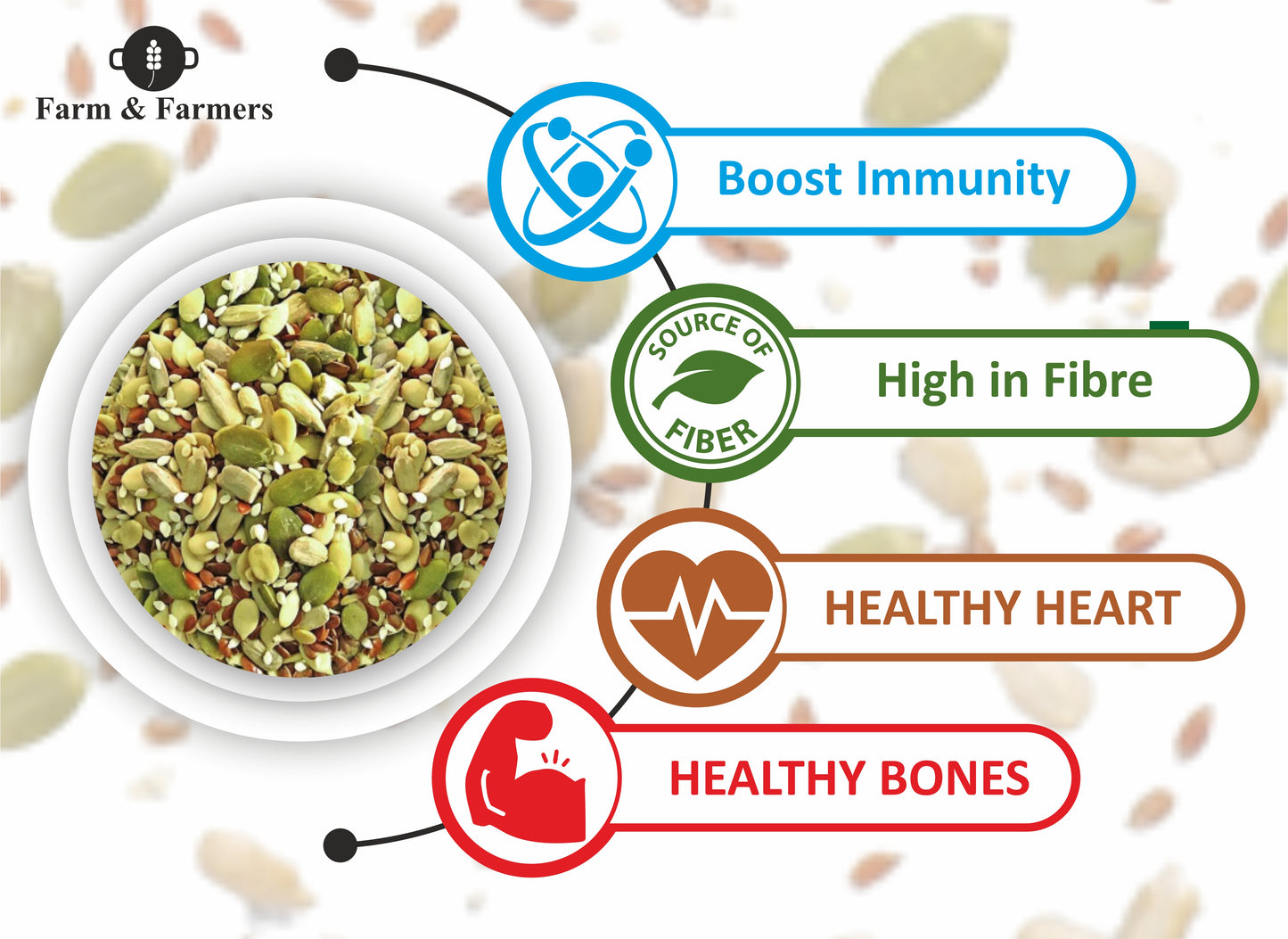 Farm & Farmers

Boost Immunity

SOURCE OF FIBER

High in Fibre

HEALTHY HEART

HEALTHY BONES